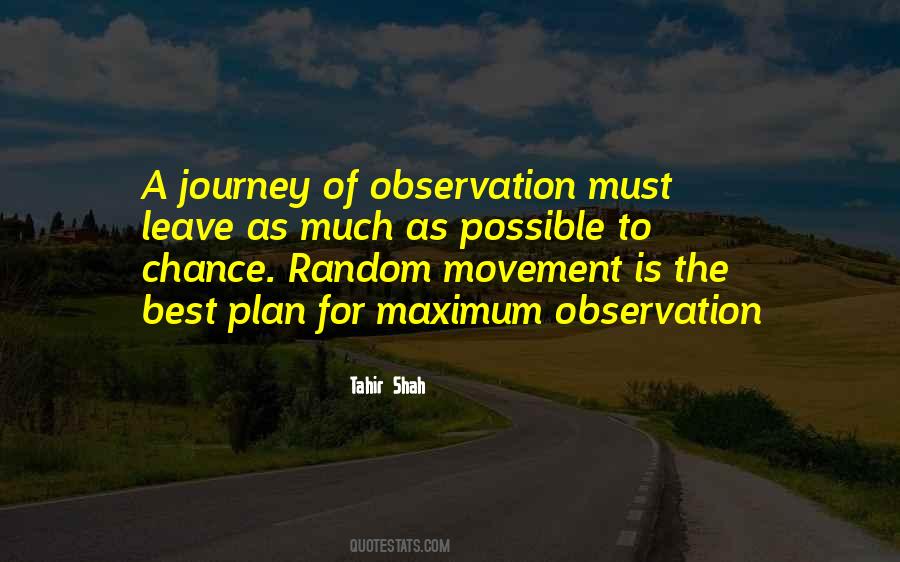 A journey of observation must leave as much as possible to chance. Random movement is the best plan for maximum observation

Tahir Shah

QUOTESTATS.COM